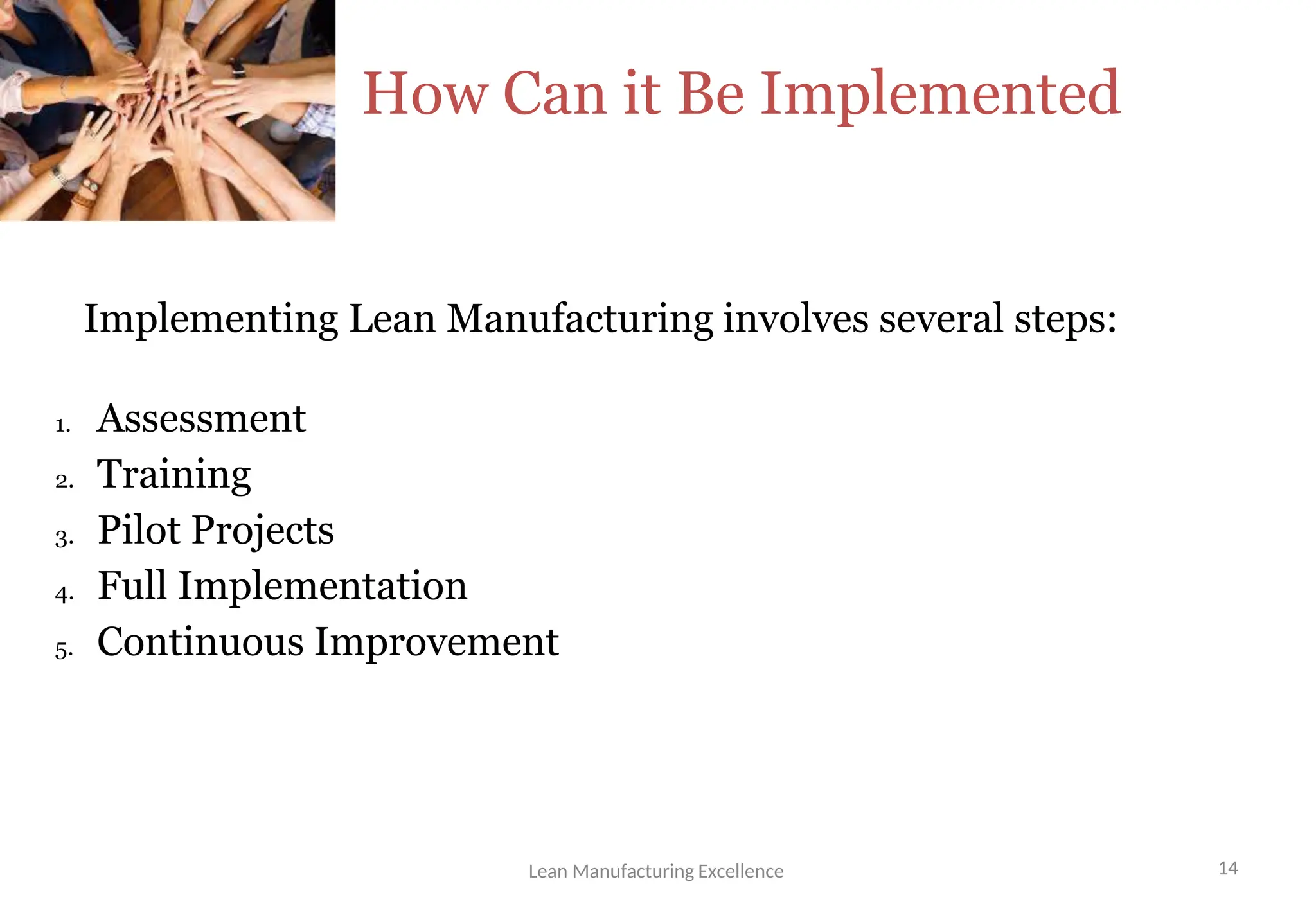 How Can it Be Implemented

Implementing Lean Manufacturing involves several steps:

1. Assessment
2. Training
3. Pilot Projects
4. Full Implementation
5. Continuous Improvement

Lean Manufacturing Excellence

14